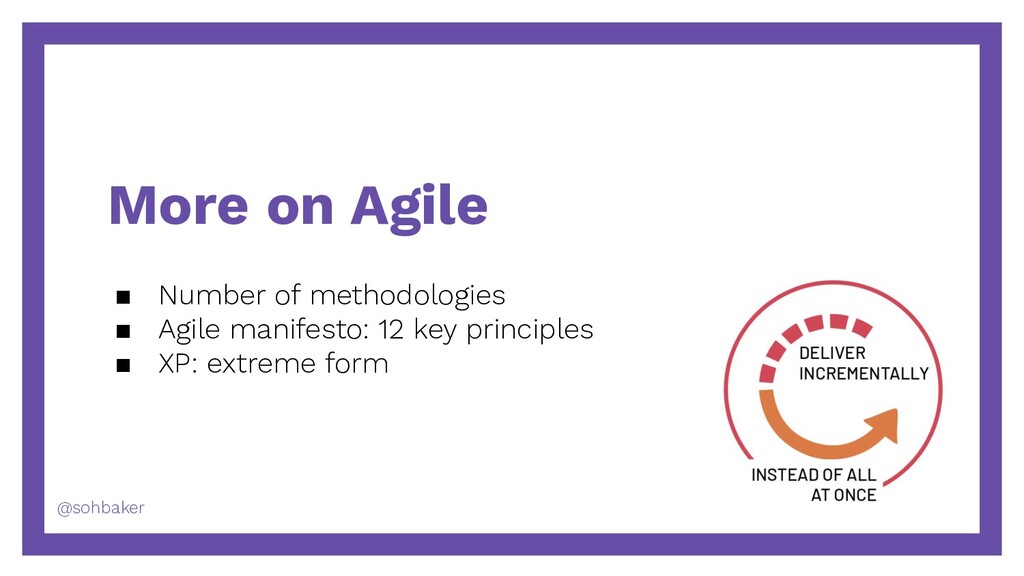 More on Agile

■ Number of methodologies
■ Agile manifesto: 12 key principles
■ XP: extreme form

DELIVER INCREMENTALLY

INSTEAD OF ALL AT ONCE

@sohbaker